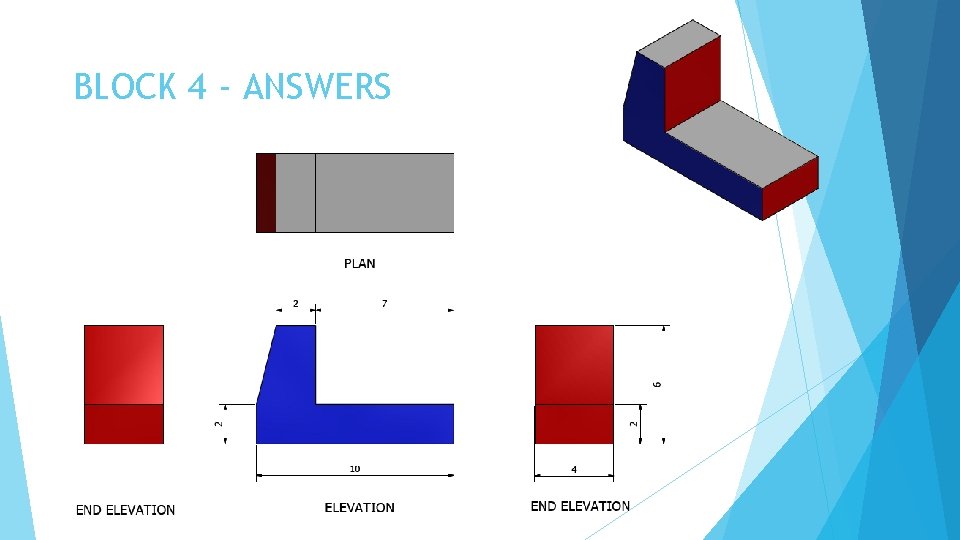 BLOCK 4 - ANSWERS

PLAN

2
7
2
10
6
2
4

END ELEVATION

ELEVATION

END ELEVATION